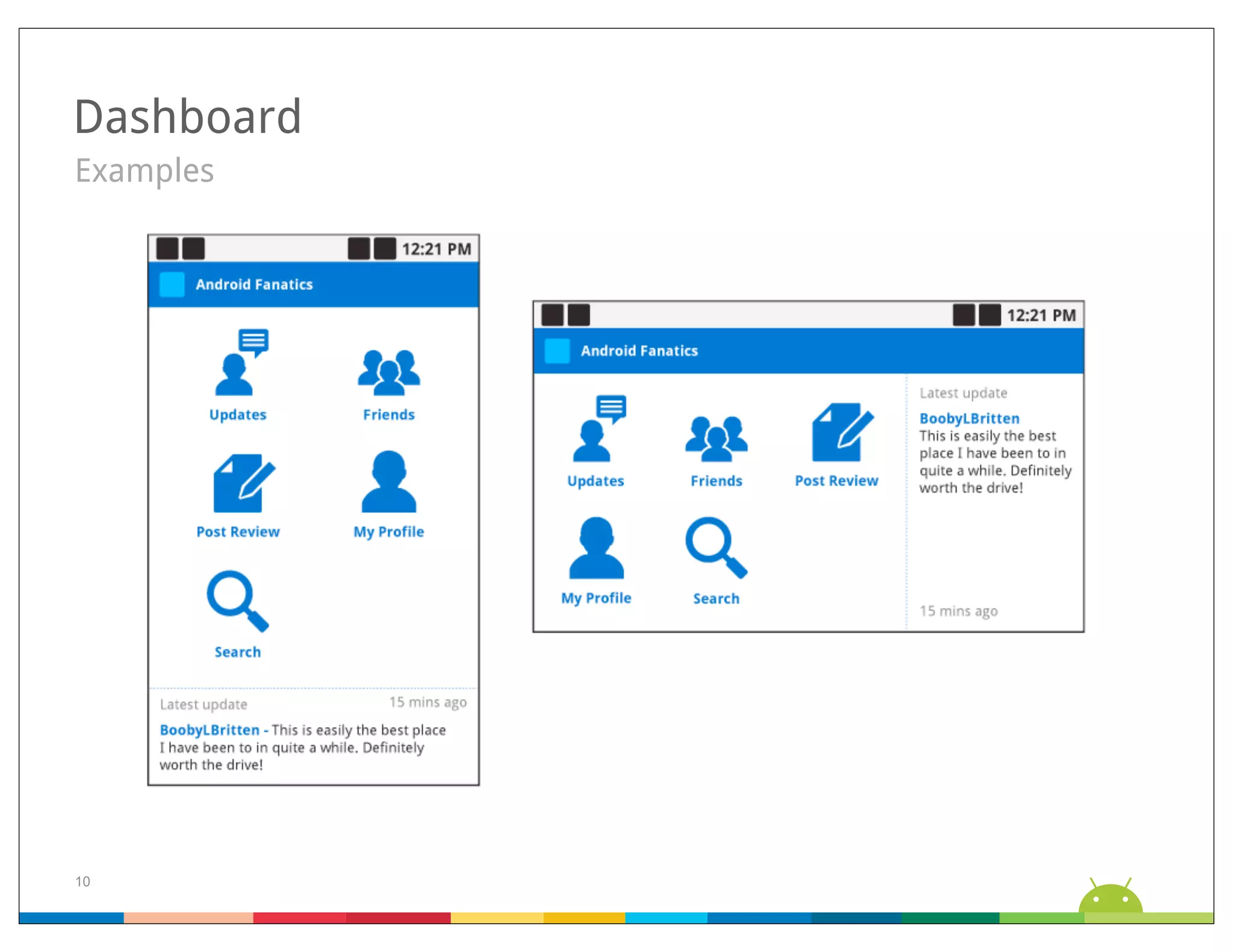 Dashboard
Examples

12:21 PM
Android Fanatics
Updates
Friends
Post Review
My Profile
Search
Latest update
15 mins ago
BoobyLBritten - This is easily the best place I have been to in quite a while. Definitely worth the drive!

12:21 PM
Android Fanatics
Updates
Friends
Post Review
My Profile
Search
Latest update
BoobyLBritten
This is easily the best place I have been to in quite a while. Definitely worth the drive!
15 mins ago

10